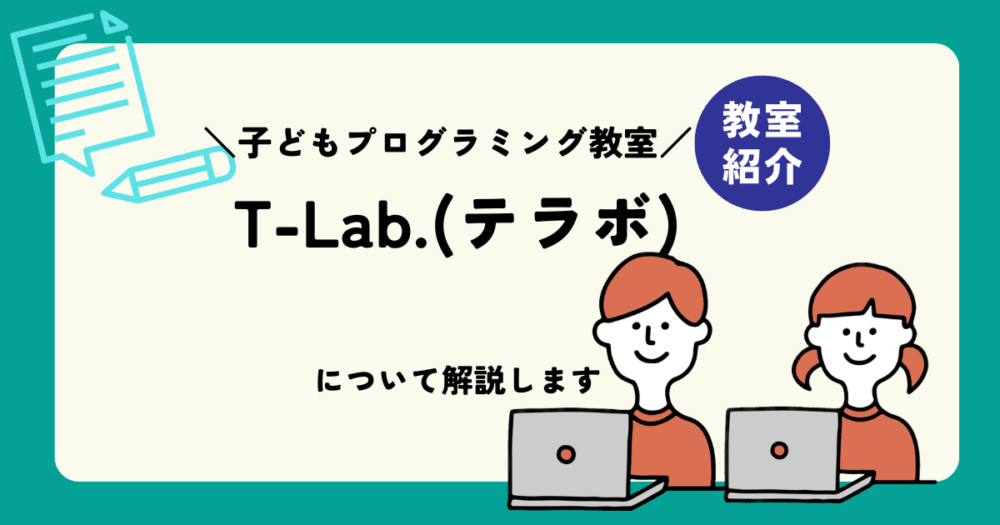 ＼子どもプログラミング教室／

教室紹介

T-Lab.(テラボ)

について解説します